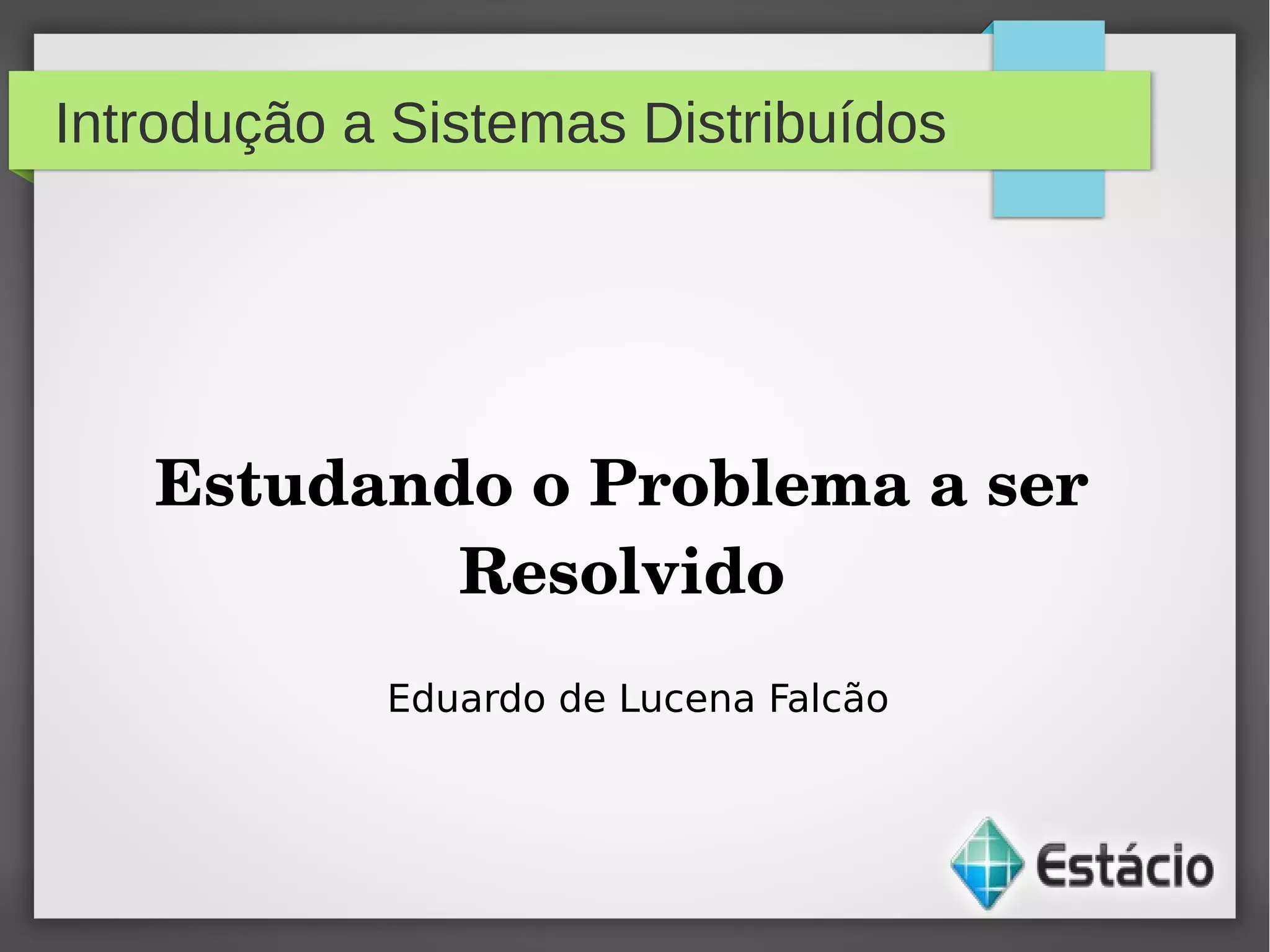 Introdução a Sistemas Distribuídos

Estudando o Problema a ser Resolvido

Eduardo de Lucena Falcão

Estácio